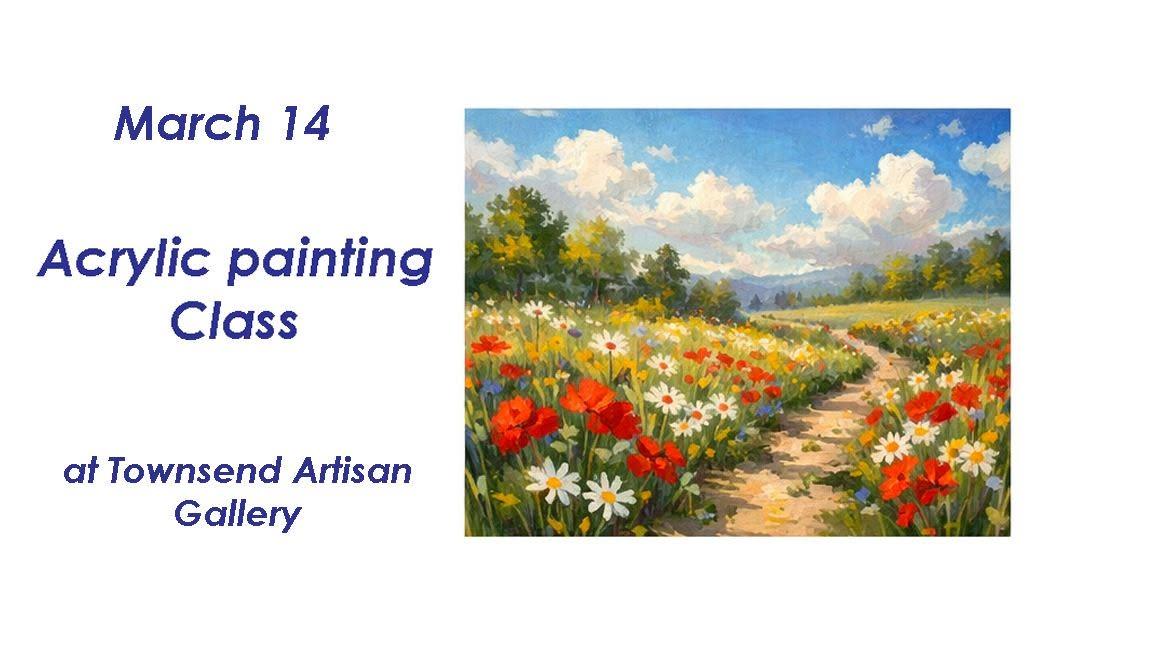 March 14

Acrylic painting Class

at Townsend Artisan Gallery